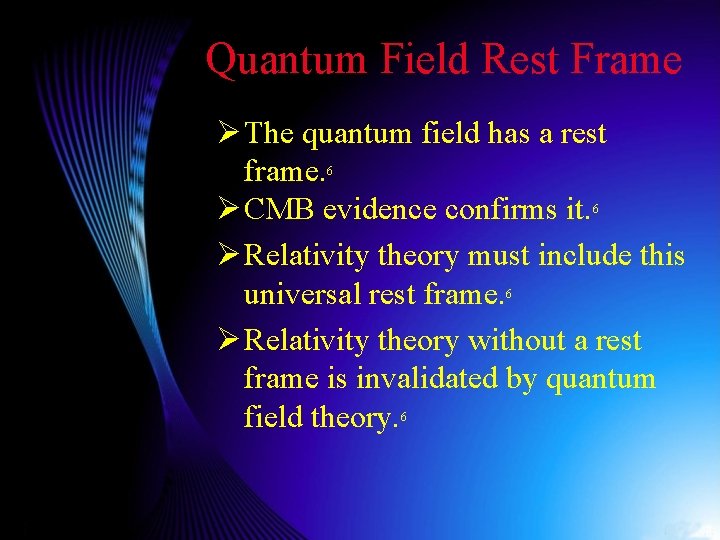 Quantum Field Rest Frame

➢ The quantum field has a rest frame.$^6$

➢ CMB evidence confirms it.$^6$

➢ Relativity theory must include this universal rest frame.$^6$

➢ Relativity theory without a rest frame is invalidated by quantum field theory.$^6$